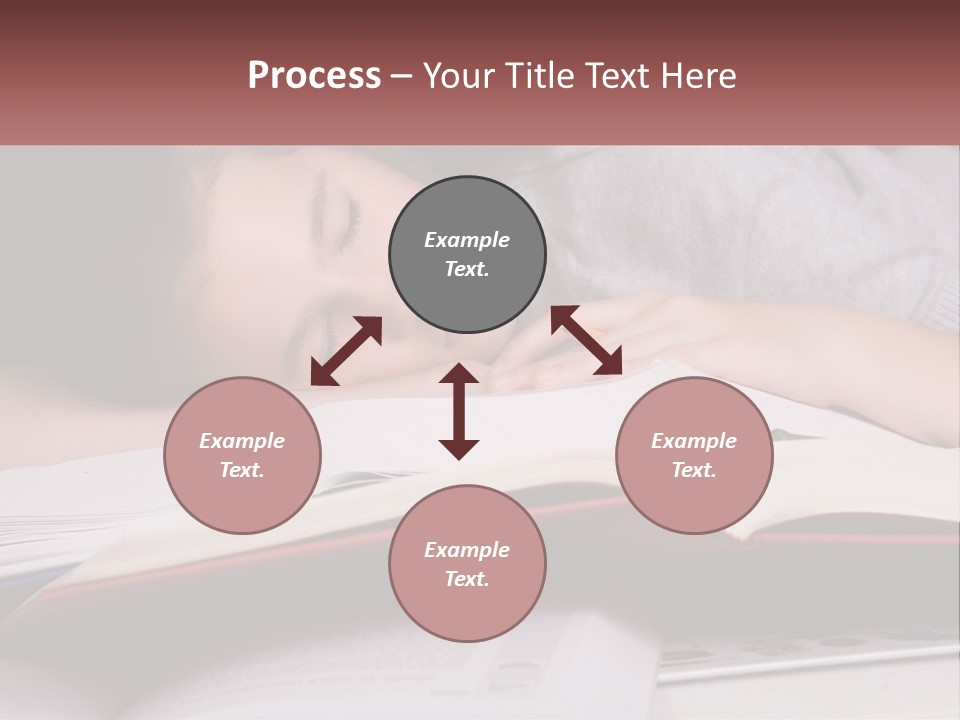 Process – Your Title Text Here

Example Text.

Example Text.

Example Text.

Example Text.